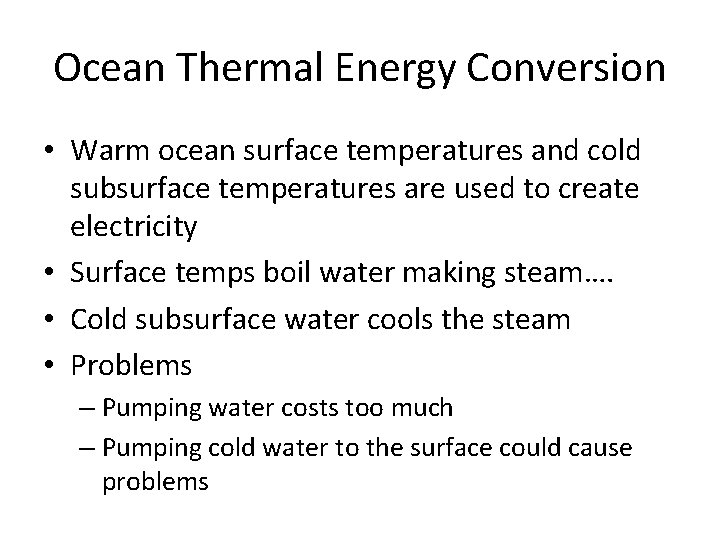 Ocean Thermal Energy Conversion

• Warm ocean surface temperatures and cold subsurface temperatures are used to create electricity
• Surface temps boil water making steam….
• Cold subsurface water cools the steam
• Problems
– Pumping water costs too much
– Pumping cold water to the surface could cause problems